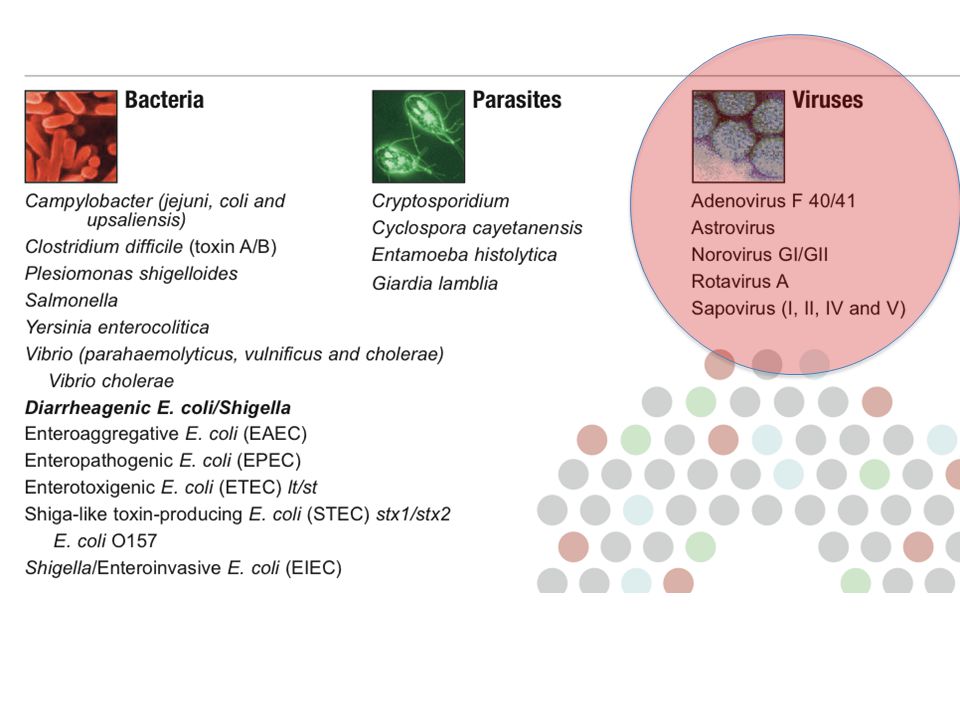 Bacteria

Campylobacter (jejuni, coli and upsaliensis)
Clostridium difficile (toxin A/B)
Plesiomonas shigelloides
Salmonella
Yersinia enterocolitica
Vibrio (parahaemolyticus, vulnificus and cholerae)
Vibrio cholerae
Diarrheagenic E. coli/Shigella
Enteroaggregative E. coli (EAEC)
Enteropathogenic E. coli (EPEC)
Enterotoxigenic E. coli (ETEC) lt/st
Shiga-like toxin-producing E. coli (STEC) stx1/stx2
E. coli O157
Shigella/Enteroinvasive E. coli (EIEC)

Parasites

Cryptosporidium
Cyclospora cayetanensis
Entamoeba histolytica
Giardia lamblia

Viruses

Adenovirus F 40/41
Astrovirus
Norovirus GI/GII
Rotavirus A
Sapovirus (I, II, IV and V)